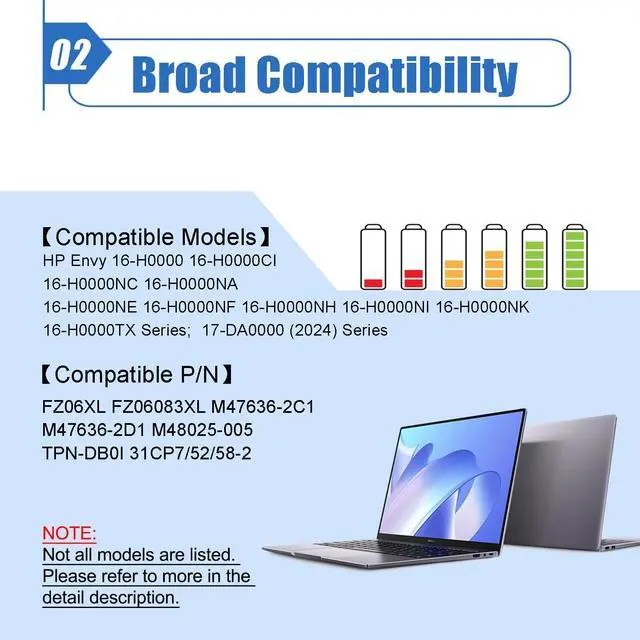 02 Broad Compatibility

【Compatible Models】
HP Envy 16-H0000 16-H0000CI
16-H0000NC 16-H0000NA
16-H0000NE 16-H0000NF 16-H0000NH 16-H0000NI 16-H0000NK
16-H0000TX Series; 17-DA0000 (2024) Series

【Compatible P/N】
FZ06XL FZ06083XL M47636-2C1
M47636-2D1 M48025-005
TPN-DB0I 31CP7/52/58-2

NOTE:
Not all models are listed.
Please refer to more in the detail description.